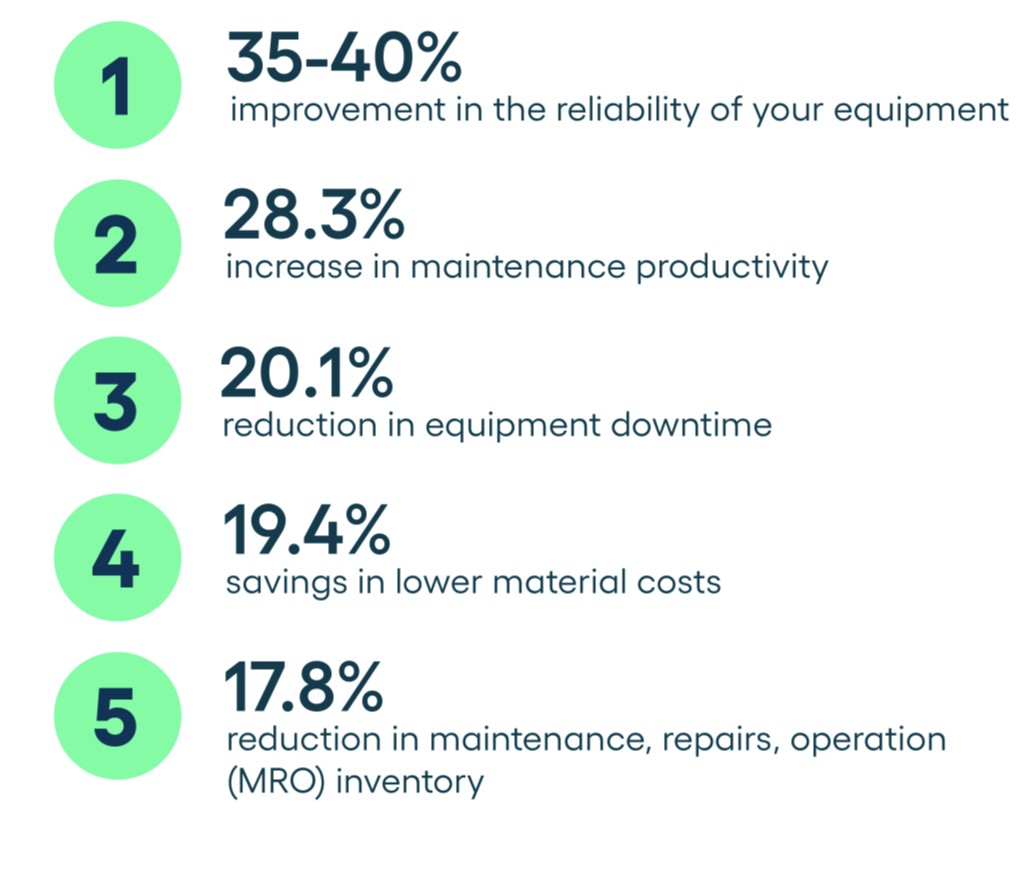 1
35-40%
improvement in the reliability of your equipment

2
28.3%
increase in maintenance productivity

3
20.1%
reduction in equipment downtime

4
19.4%
savings in lower material costs

5
17.8%
reduction in maintenance, repairs, operation (MRO) inventory